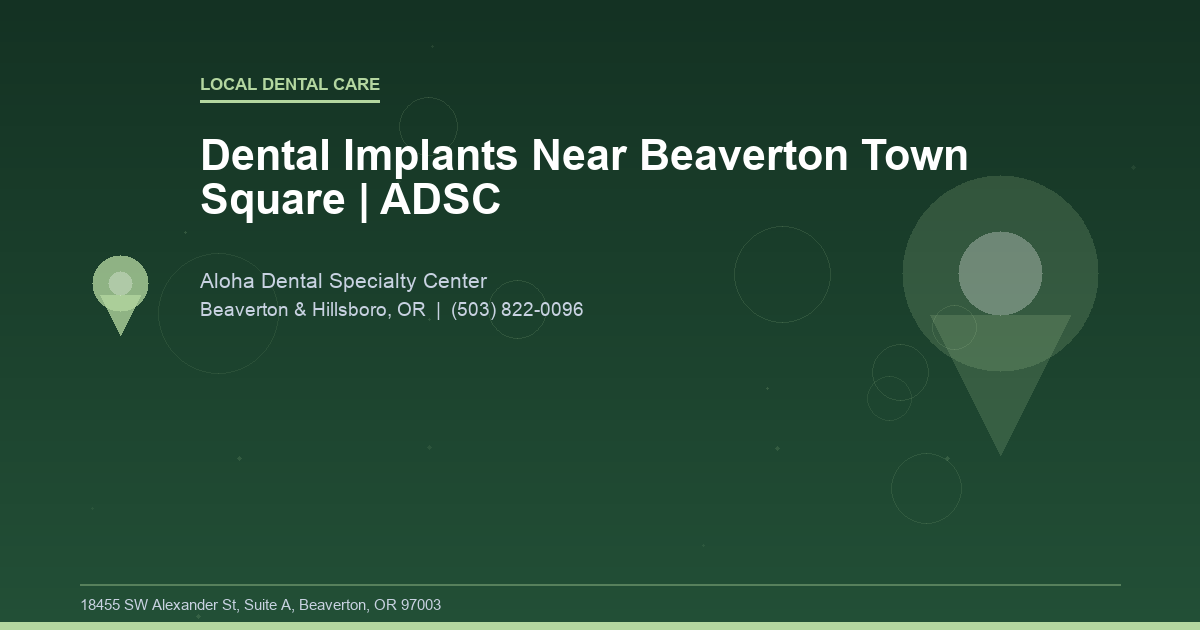 LOCAL DENTAL CARE

Dental Implants Near Beaverton Town Square | ADSC

Aloha Dental Specialty Center
Beaverton & Hillsboro, OR | (503) 822-0096

18455 SW Alexander St, Suite A, Beaverton, OR 97003